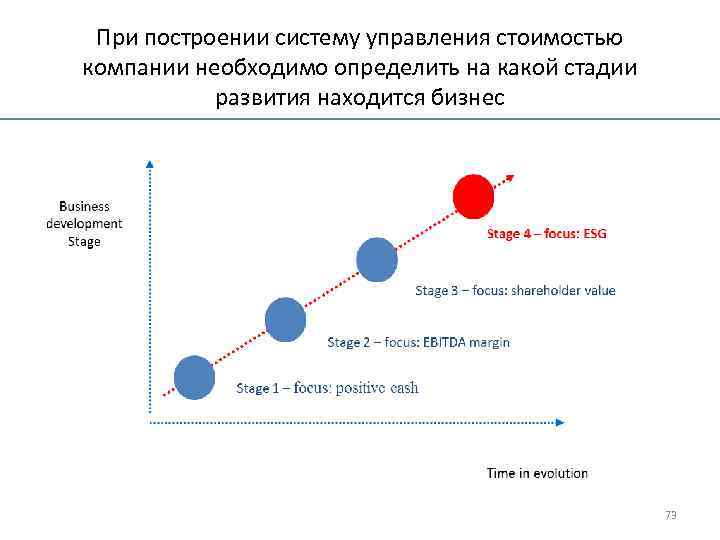 При построении систему управления стоимостью компании необходимо определить на какой стадии развития находится бизнес

Business development Stage

Stage 4 – focus: ESG

Stage 3 – focus: shareholder value

Stage 2 – focus: EBITDA margin

Stage 1 – focus: positive cash

Time in evolution

73